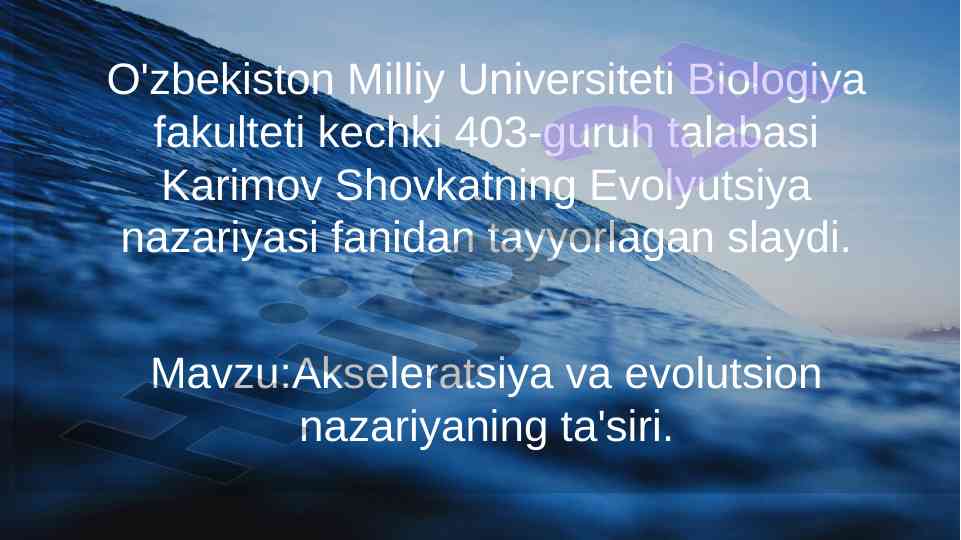 O'zbekiston Milliy Universiteti Biologiya fakulteti kechki 403-guruh talabasi Karimov Shovkatning Evolyutsiya nazariyasi fanidan tayyorlagan slaydi.

Mavzu:Akseleratsiya va evolutsion nazariyaning ta'siri.